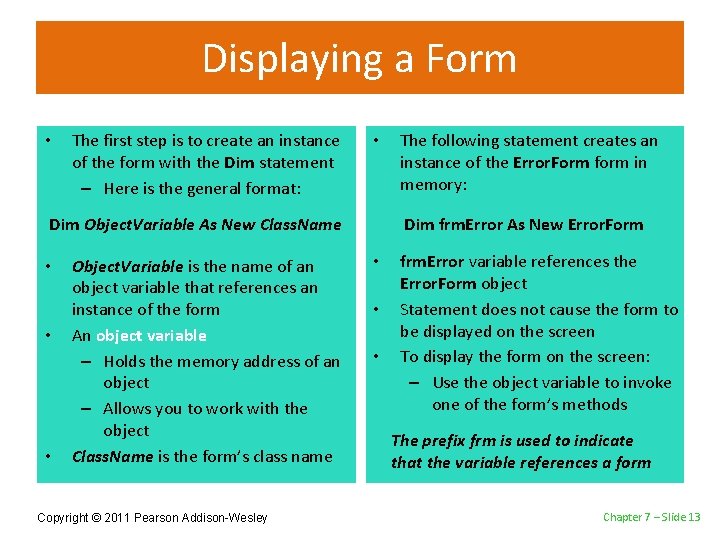 Displaying a Form

• The first step is to create an instance of the form with the Dim statement
– Here is the general format:

Dim ObjectVariable As New ClassName

• ObjectVariable is the name of an object variable that references an instance of the form
• An object variable
– Holds the memory address of an object
– Allows you to work with the object
• ClassName is the form's class name

• The following statement creates an instance of the ErrorForm form in memory:

Dim frmError As New ErrorForm

• frmError variable references the ErrorForm object
• Statement does not cause the form to be displayed on the screen
• To display the form on the screen:
– Use the object variable to invoke one of the form's methods

The prefix frm is used to indicate that the variable references a form

Copyright © 2011 Pearson Addison-Wesley

Chapter 7 – Slide 13